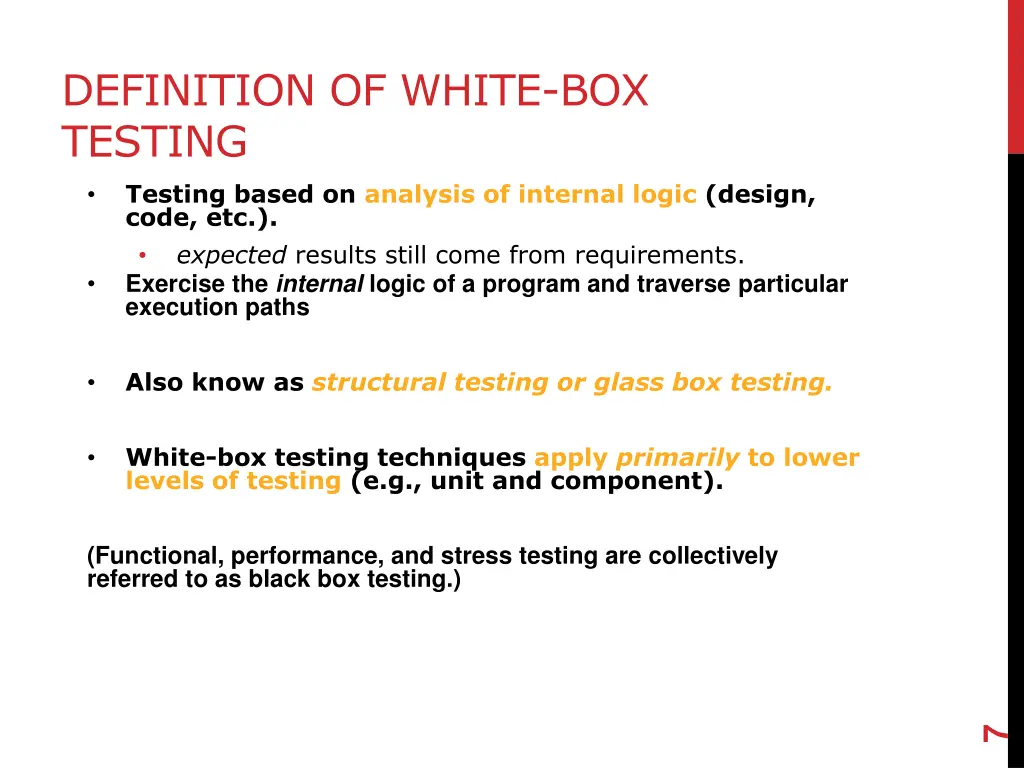 DEFINITION OF WHITE-BOX TESTING

• Testing based on analysis of internal logic (design, code, etc.).
  • expected results still come from requirements.
• Exercise the internal logic of a program and traverse particular execution paths

• Also know as structural testing or glass box testing.

• White-box testing techniques apply primarily to lower levels of testing (e.g., unit and component).

(Functional, performance, and stress testing are collectively referred to as black box testing.)

7